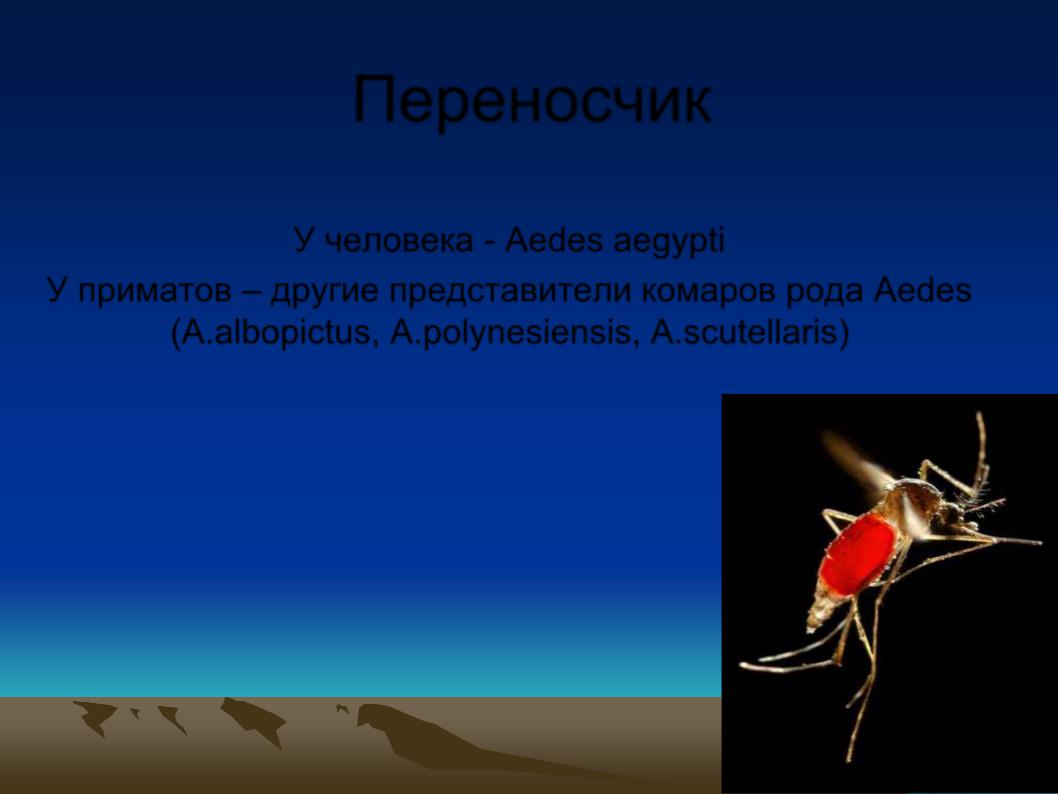 Переносчик

У человека - Aedes aegypti
У приматов – другие представители комаров рода Aedes (A.albopictus, A.polynesiensis, A.scutellaris)